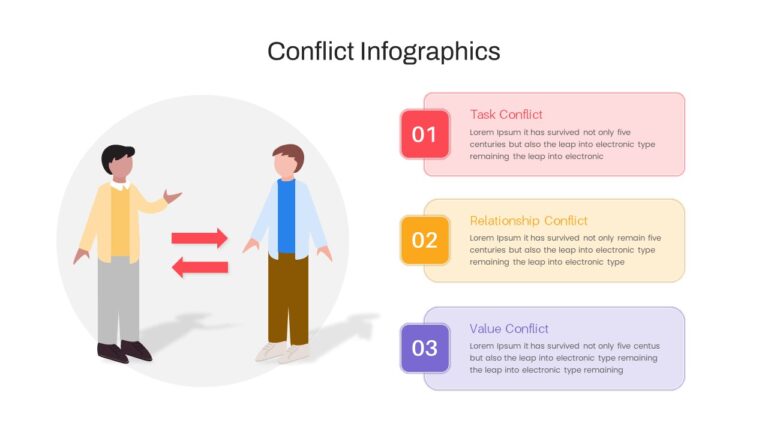 Conflict Infographics

01

Task Conflict

Lorem Ipsum it has survived not only five centuries but also the leap into electronic type remaining the leap into electronic

02

Relationship Conflict

Lorem Ipsum it has survived not only remain five centuries but also the leap into electronic type remaining the leap into electronic type

03

Value Conflict

Lorem Ipsum it has survived not only five centus but also the leap into electronic type remaining the leap into electronic type remaining